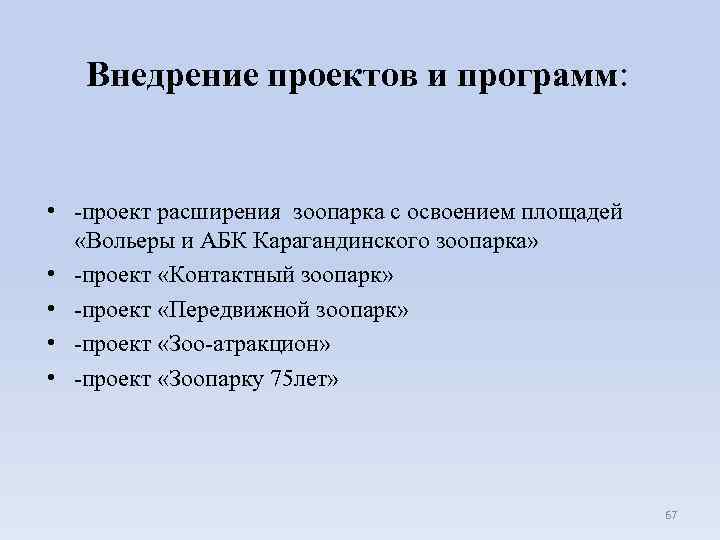 Внедрение проектов и программ:

• -проект расширения зоопарка с освоением площадей «Вольеры и АБК Карагандинского зоопарка»
• -проект «Контактный зоопарк»
• -проект «Передвижной зоопарк»
• -проект «Зоо-атракцион»
• -проект «Зоопарку 75лет»

67